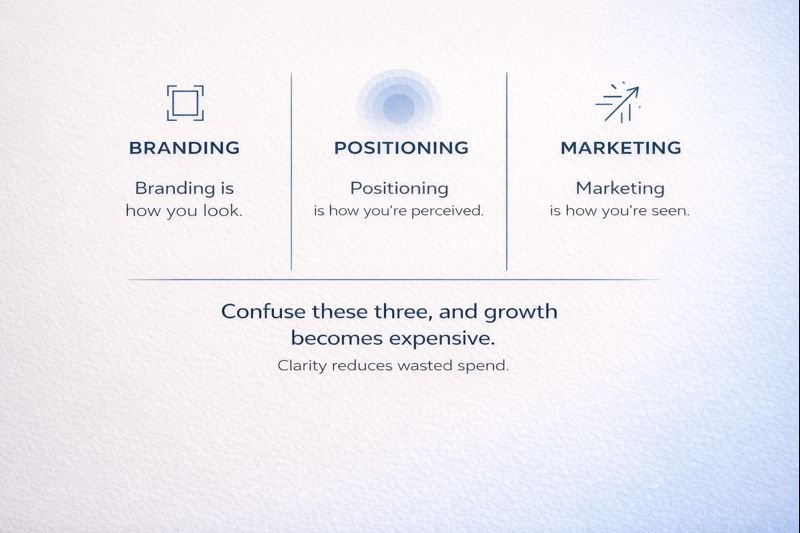 BRANDING

Branding is how you look.

POSITIONING

Positioning is how you're perceived.

MARKETING

Marketing is how you're seen.

Confuse these three, and growth becomes expensive.

Clarity reduces wasted spend.